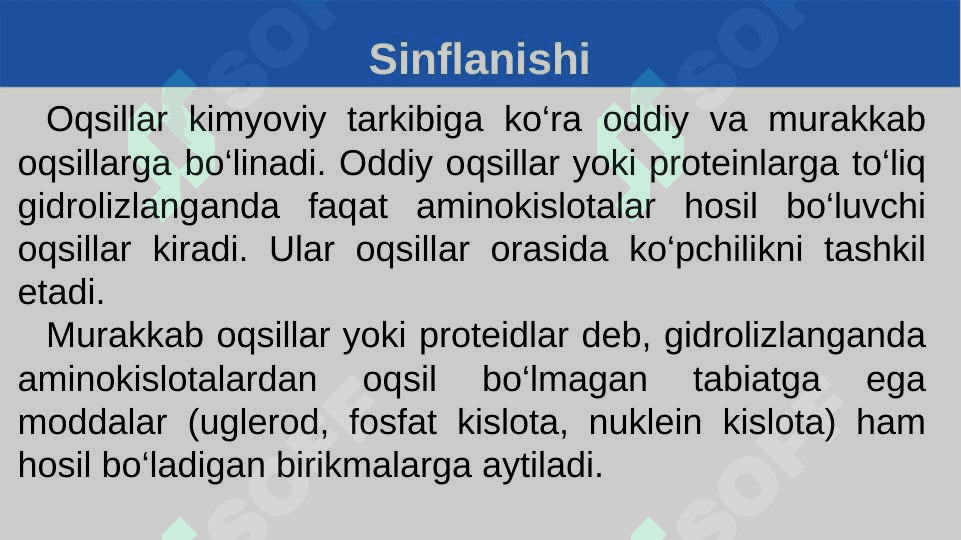 Sinflanishi

Oqsillar kimyoviy tarkibiga ko‘ra oddiy va murakkab oqsillarga bo‘linadi. Oddiy oqsillar yoki proteinlarga to‘liq gidrolizlanganda faqat aminokislotalar hosil bo‘luvchi oqsillar kiradi. Ular oqsillar orasida ko‘pchilikni tashkil etadi.

Murakkab oqsillar yoki proteidlar deb, gidrolizlanganda aminokislotalardan oqsil bo‘lmagan tabiatga ega moddalar (uglerod, fosfat kislota, nuklein kislota) ham hosil bo‘ladigan birikmalarga aytiladi.